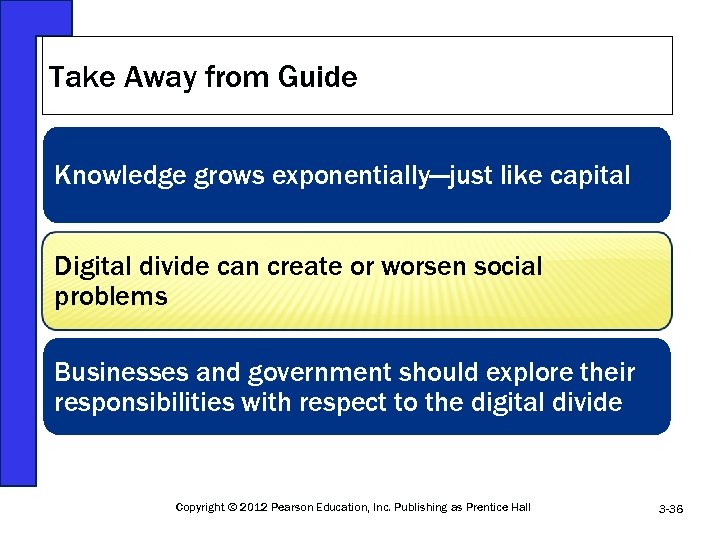 Take Away from Guide

Knowledge grows exponentially—just like capital

Digital divide can create or worsen social problems

Businesses and government should explore their responsibilities with respect to the digital divide

Copyright © 2012 Pearson Education, Inc. Publishing as Prentice Hall

3-36